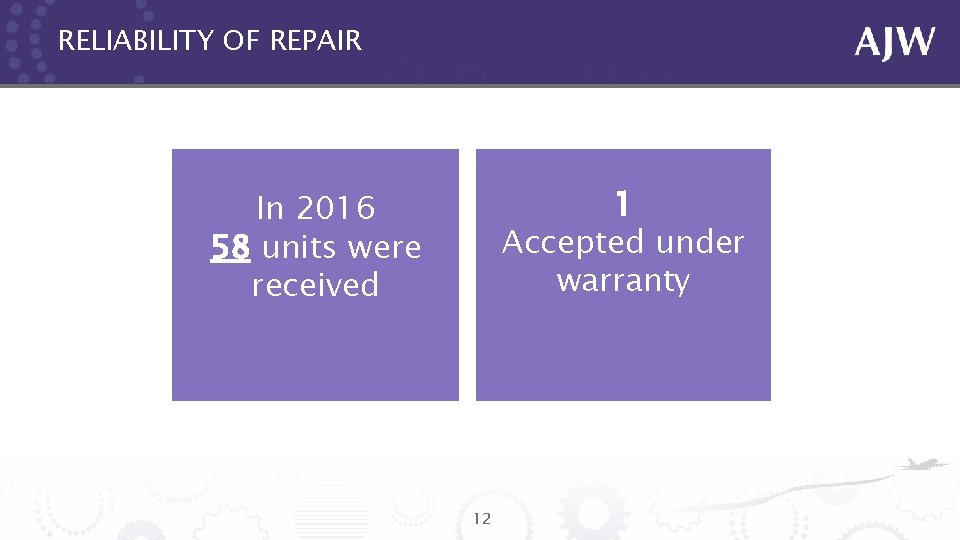 RELIABILITY OF REPAIR

AJW

In 2016
58 units were received

1
Accepted under warranty

12